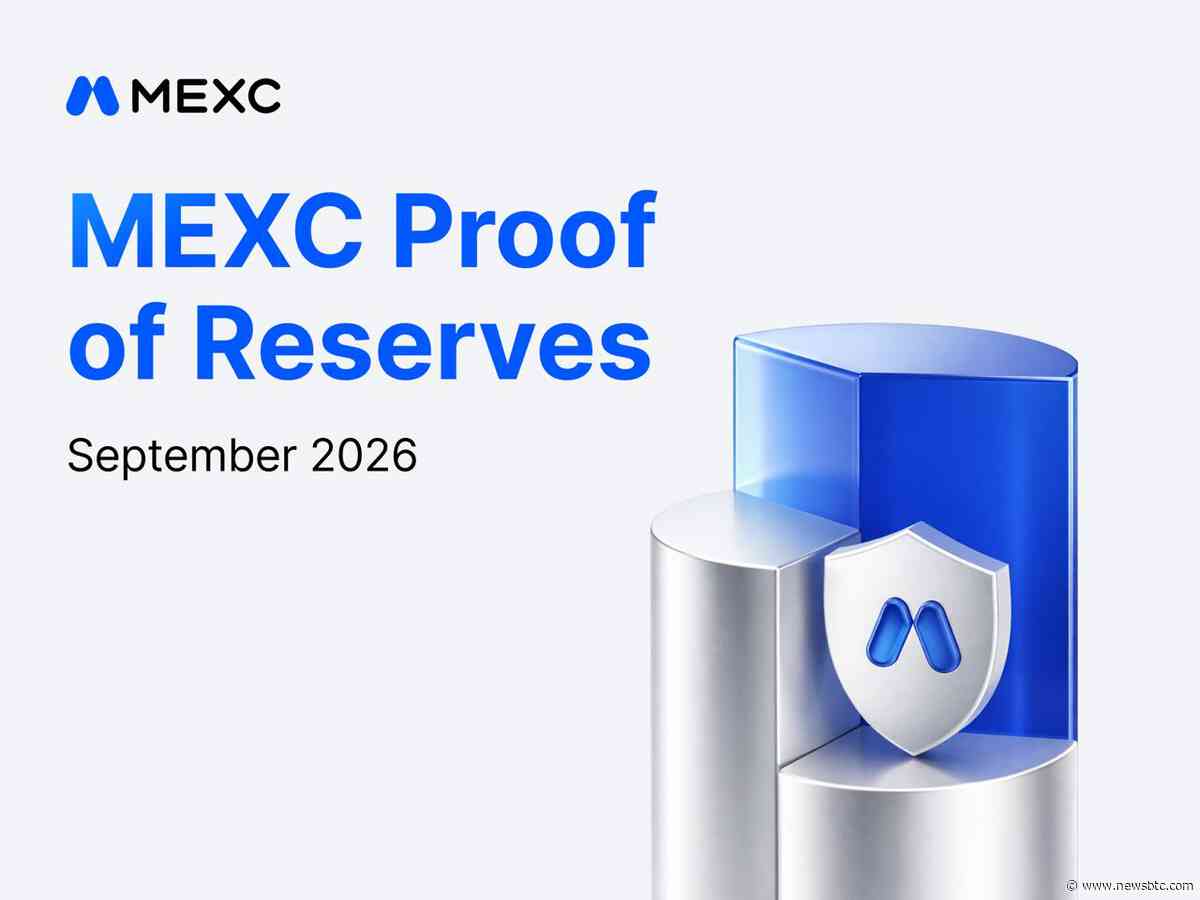 MEXC

MEXC Proof of Reserves

September 2026

© www.newsbtc.com